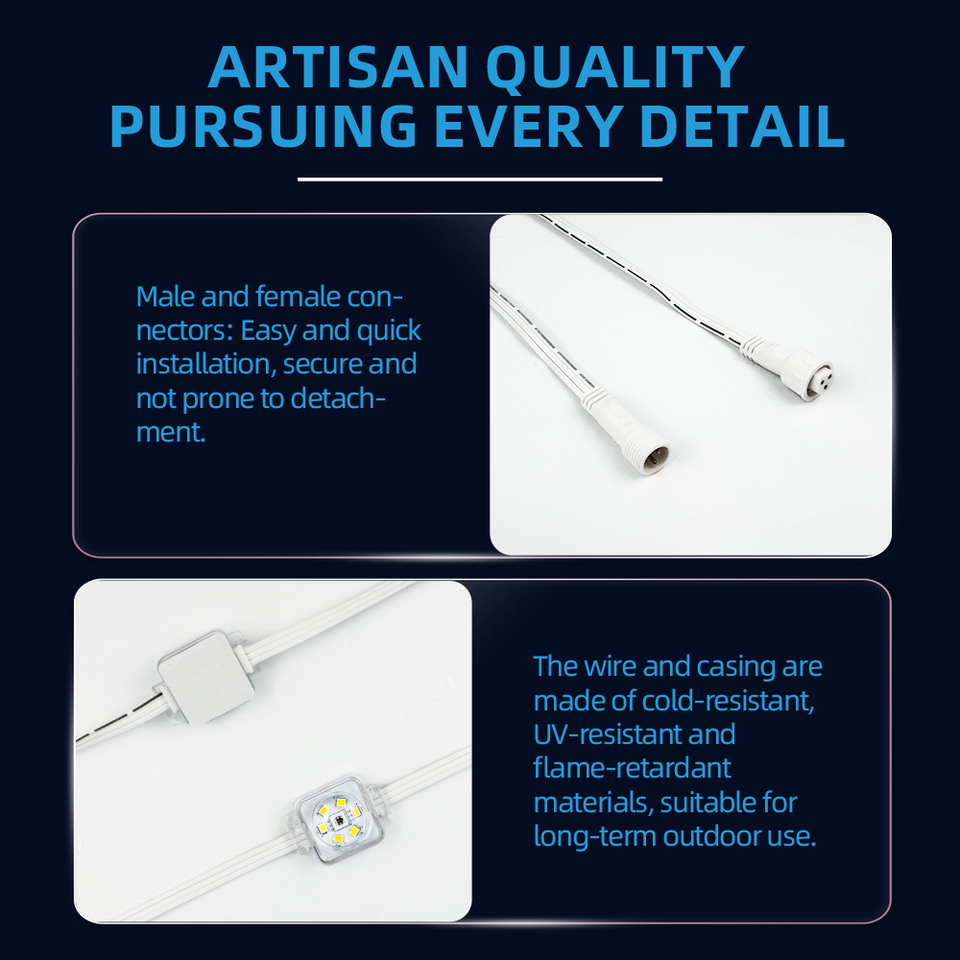 ARTISAN QUALITY
PURSUING EVERY DETAIL

Male and female connectors: Easy and quick installation, secure and not prone to detachment.

The wire and casing are made of cold-resistant, UV-resistant and flame-retardant materials, suitable for long-term outdoor use.